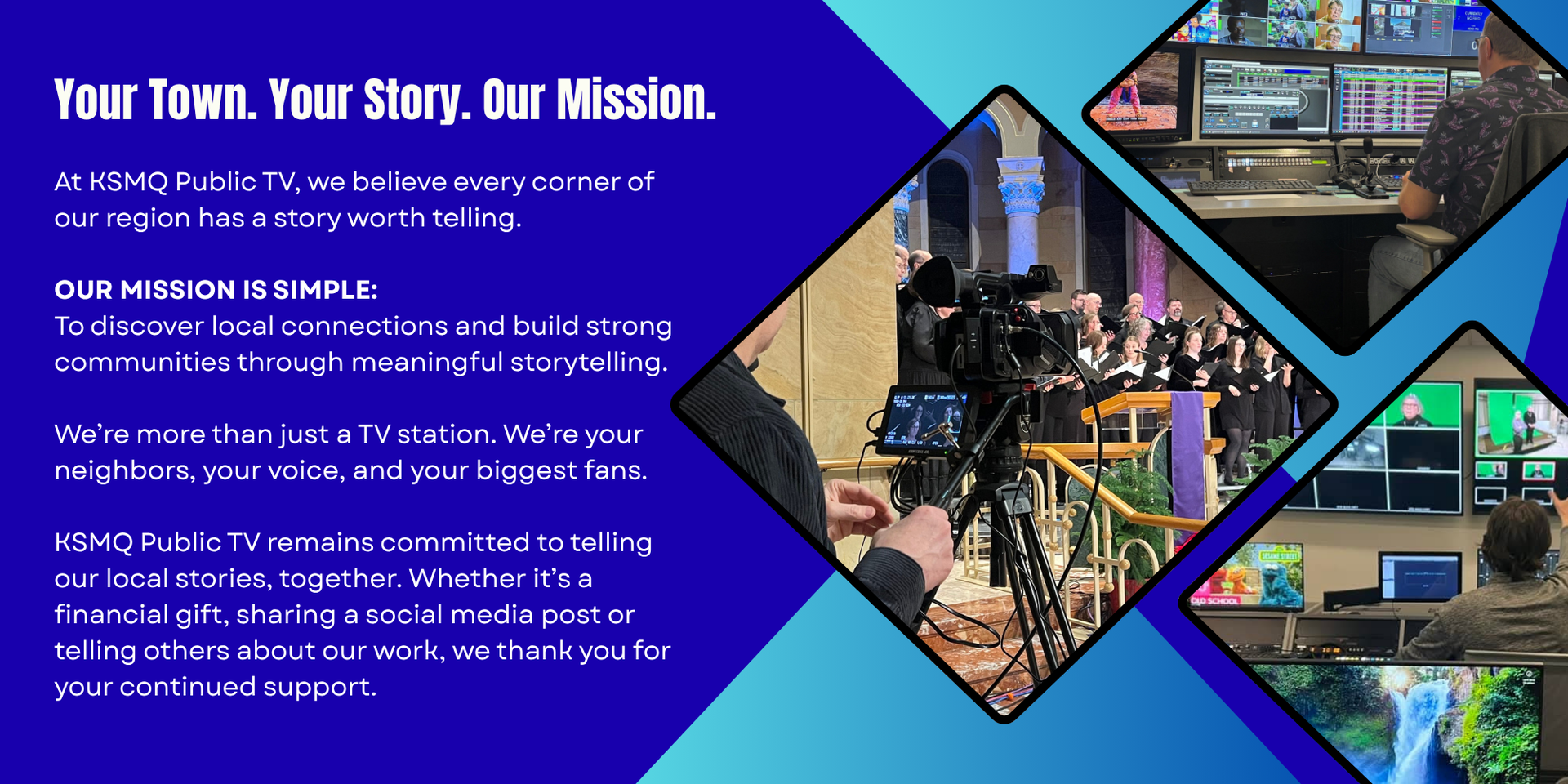 Your Town. Your Story. Our Mission.

At KSMQ Public TV, we believe every corner of our region has a story worth telling.

OUR MISSION IS SIMPLE:
To discover local connections and build strong communities through meaningful storytelling.

We're more than just a TV station. We're your neighbors, your voice, and your biggest fans.

KSMQ Public TV remains committed to telling our local stories, together. Whether it's a financial gift, sharing a social media post or telling others about our work, we thank you for your continued support.

SESAME STREET

OLD SCHOOL